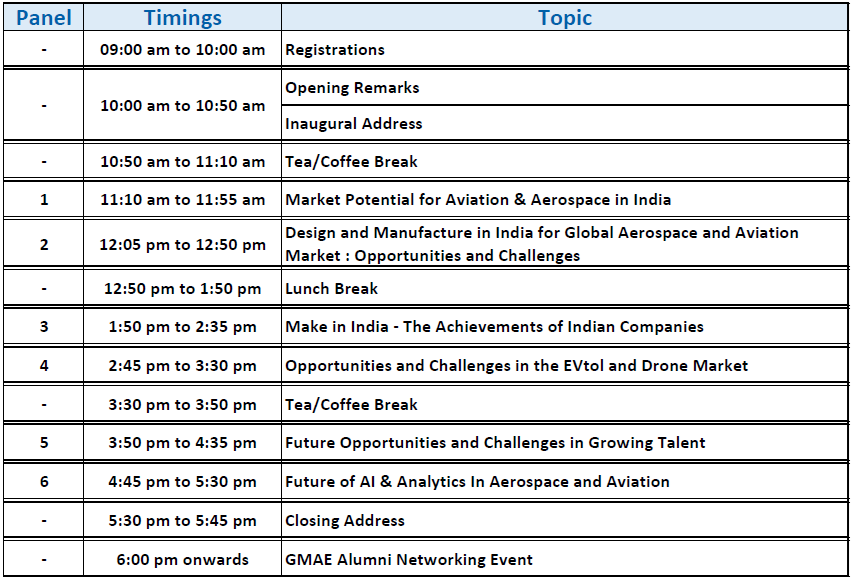 | Panel | Timings | Topic |
|---|---|---|
| - | 09:00 am to 10:00 am | Registrations |
| - | 10:00 am to 10:50 am | Opening Remarks |
| | | Inaugural Address |
| - | 10:50 am to 11:10 am | Tea/Coffee Break |
| 1 | 11:10 am to 11:55 am | Market Potential for Aviation & Aerospace in India |
| 2 | 12:05 pm to 12:50 pm | Design and Manufacture in India for Global Aerospace and Aviation Market : Opportunities and Challenges |
| - | 12:50 pm to 1:50 pm | Lunch Break |
| 3 | 1:50 pm to 2:35 pm | Make in India - The Achievements of Indian Companies |
| 4 | 2:45 pm to 3:30 pm | Opportunities and Challenges in the EVtol and Drone Market |
| - | 3:30 pm to 3:50 pm | Tea/Coffee Break |
| 5 | 3:50 pm to 4:35 pm | Future Opportunities and Challenges in Growing Talent |
| 6 | 4:45 pm to 5:30 pm | Future of AI & Analytics In Aerospace and Aviation |
| - | 5:30 pm to 5:45 pm | Closing Address |
| - | 6:00 pm onwards | GMAE Alumni Networking Event |